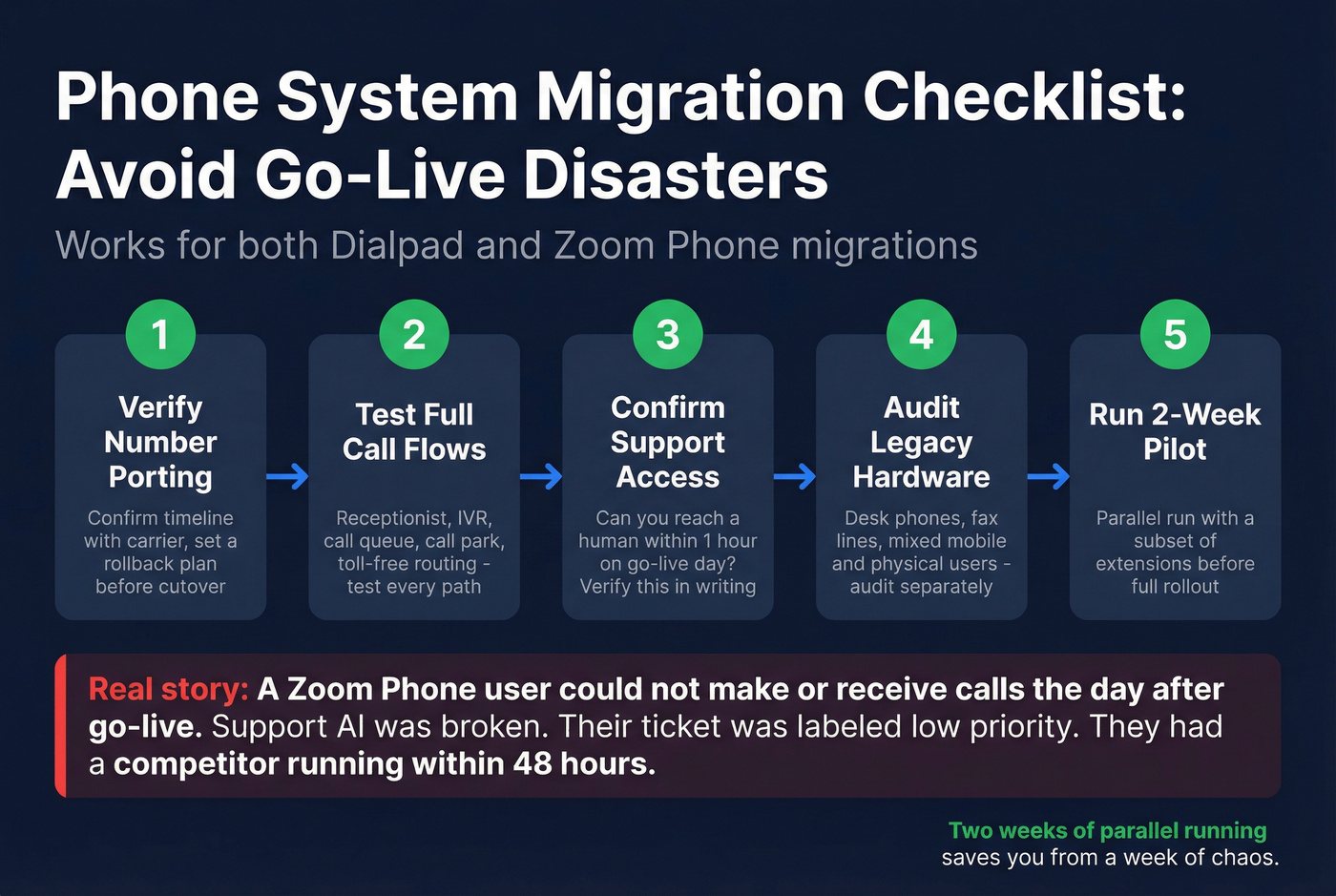 Phone System Migration Checklist: Avoid Go-Live Disasters

Works for both Dialpad and Zoom Phone migrations

1
Verify Number Porting
Confirm timeline with carrier, set a rollback plan before cutover

2
Test Full Call Flows
Receptionist, IVR, call queue, call park, toll-free routing - test every path

3
Confirm Support Access
Can you reach a human within 1 hour on go-live day? Verify this in writing

4
Audit Legacy Hardware
Desk phones, fax lines, mixed mobile and physical users - audit separately

5
Run 2-Week Pilot
Parallel run with a subset of extensions before full rollout

Real story: A Zoom Phone user could not make or receive calls the day after go-live. Support AI was broken. Their ticket was labeled low priority. They had a competitor running within 48 hours.

Two weeks of parallel running saves you from a week of chaos.